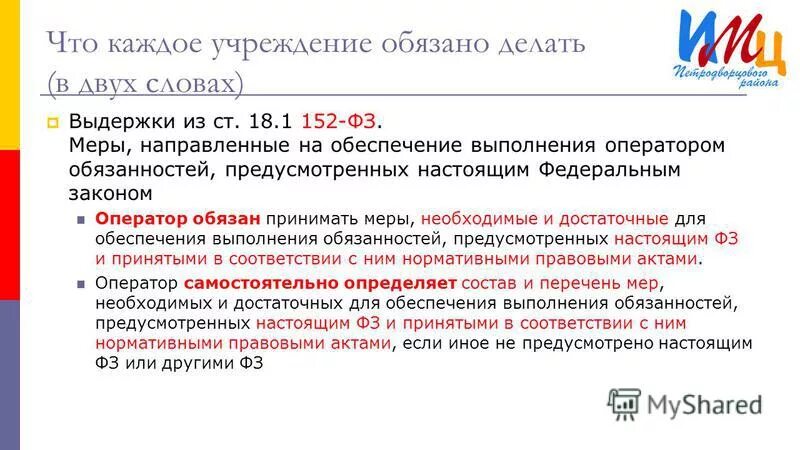 Что каждое учреждение обязано делать (в двух словах)

ИМЦ Петродворцового района

Выдержки из ст. 18.1 152-ФЗ.
Меры, направленные на обеспечение выполнения оператором обязанностей, предусмотренных настоящим Федеральным законом

Оператор обязан принимать меры, необходимые и достаточные для обеспечения выполнения обязанностей, предусмотренных настоящим ФЗ и принятыми в соответствии с ним нормативными правовыми актами.

Оператор самостоятельно определяет состав и перечень мер, необходимых и достаточных для обеспечения выполнения обязанностей, предусмотренных настоящим ФЗ и принятыми в соответствии с ним нормативными правовыми актами, если иное не предусмотрено настоящим ФЗ или другими ФЗ

MyShared